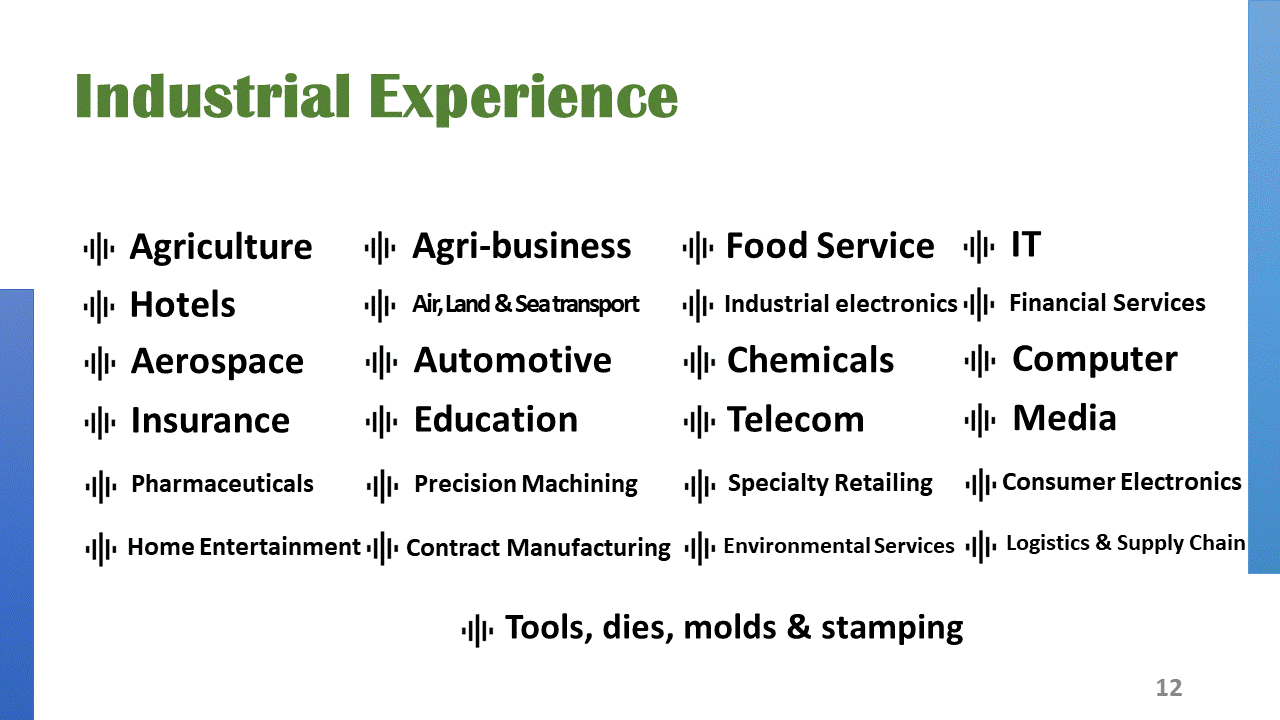 Industrial Experience

Agriculture
Hotels
Aerospace
Insurance
Pharmaceuticals
Home Entertainment

Agri-business
Air, Land & Sea transport
Automotive
Education
Precision Machining
Contract Manufacturing

Food Service
Industrial electronics
Chemicals
Telecom
Specialty Retailing
Environmental Services

IT
Financial Services
Computer
Media
Consumer Electronics
Logistics & Supply Chain

Tools, dies, molds & stamping

12